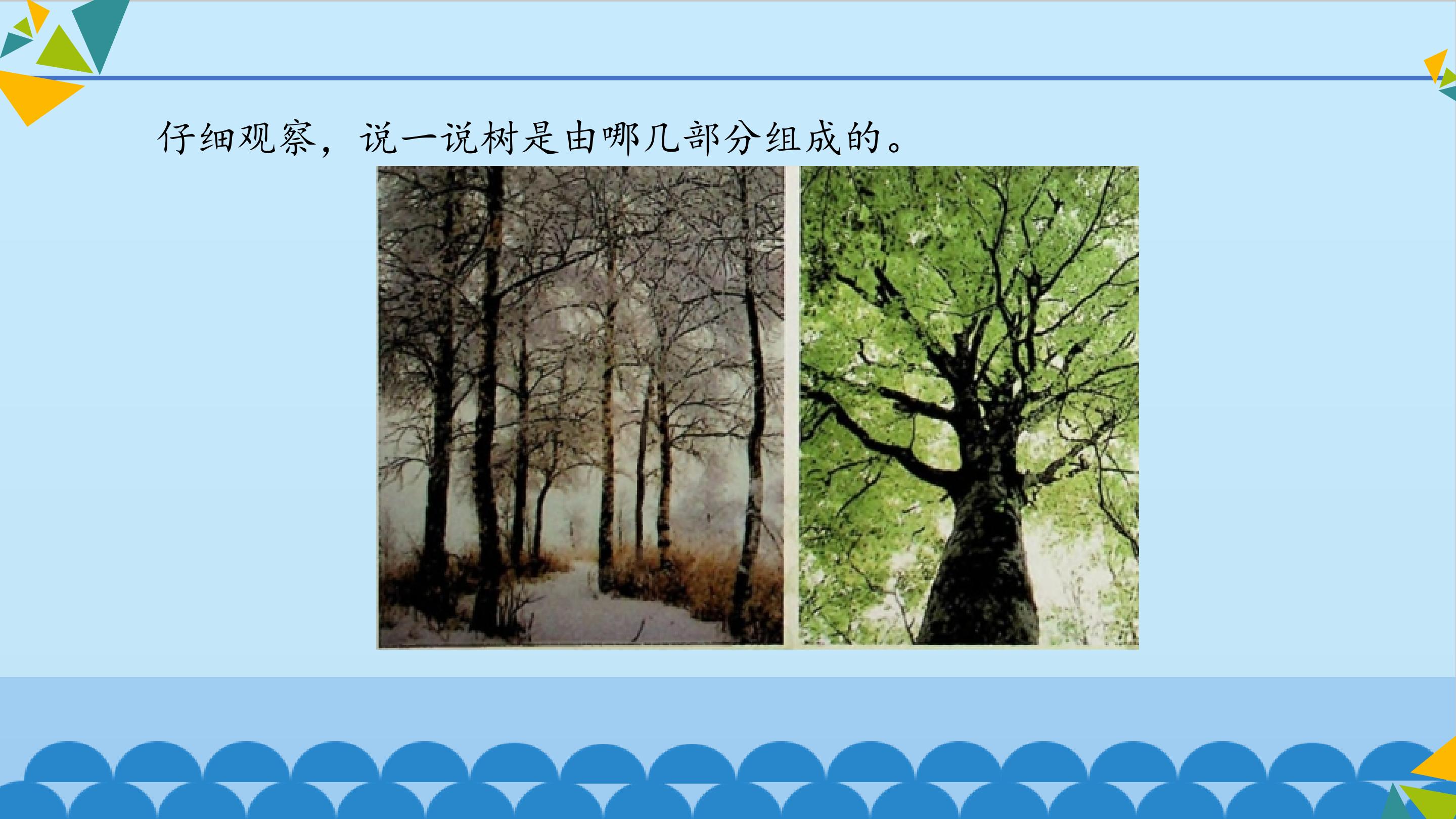 仔细观察，说一说树是由哪几部分组成的。